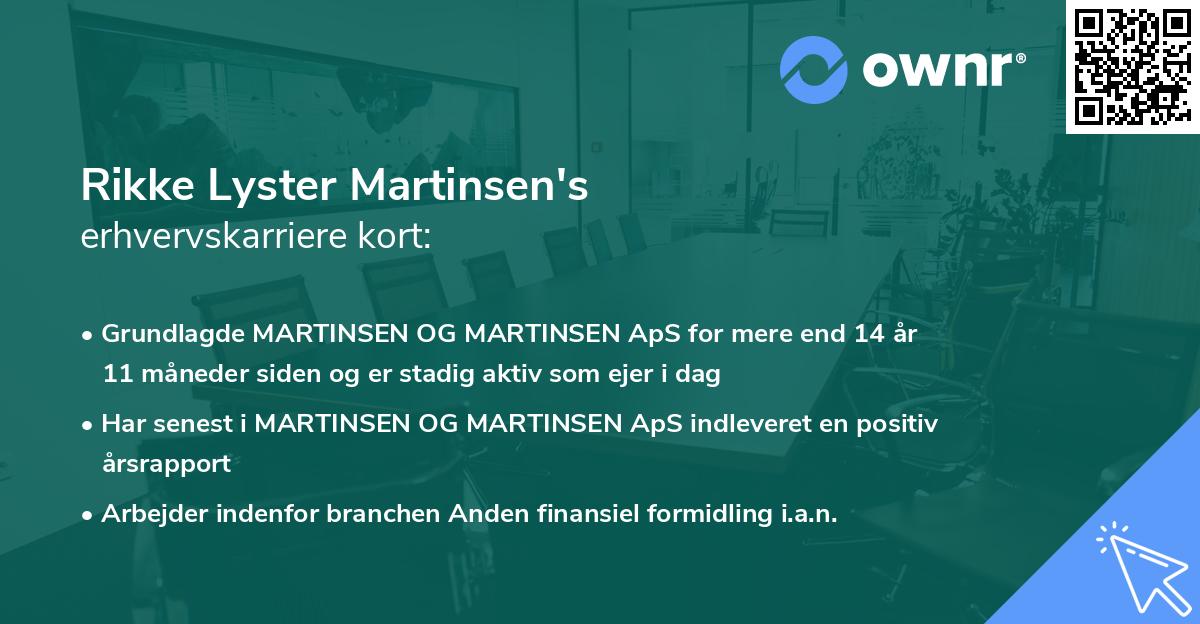 ownr®

Rikke Lyster Martinsen's
erhvervskarriere kort:

• Grundlagde MARTINSEN OG MARTINSEN ApS for mere end 14 år 11 måneder siden og er stadig aktiv som ejer i dag

• Har senest i MARTINSEN OG MARTINSEN ApS indleveret en positiv årsrapport

• Arbejder indenfor branchen Anden finansiel formidling i.a.n.